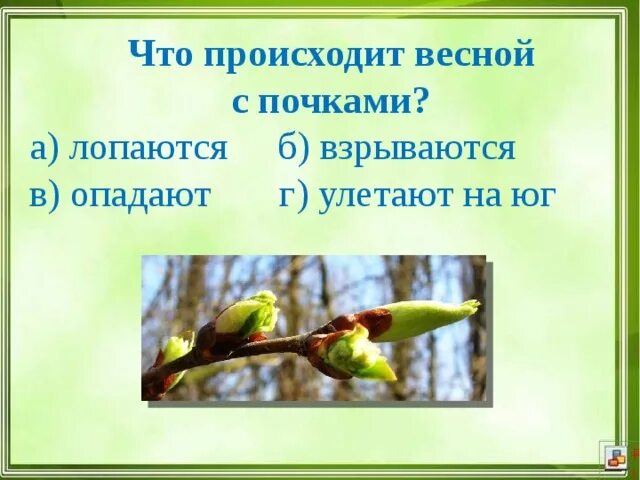 Что происходит весной с почками?

а) лопаются б) взрываются

в) опадают г) улетают на юг